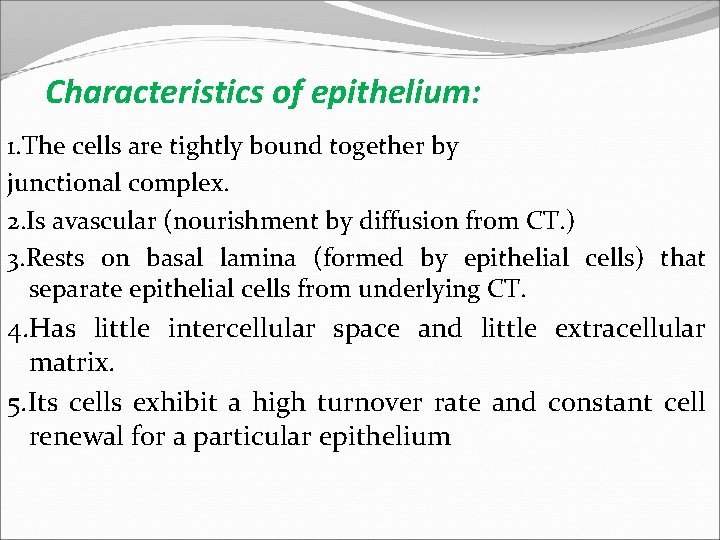 Characteristics of epithelium:

1.The cells are tightly bound together by junctional complex.

2.Is avascular (nourishment by diffusion from CT.)

3.Rests on basal lamina (formed by epithelial cells) that separate epithelial cells from underlying CT.

4.Has little intercellular space and little extracellular matrix.

5.Its cells exhibit a high turnover rate and constant cell renewal for a particular epithelium